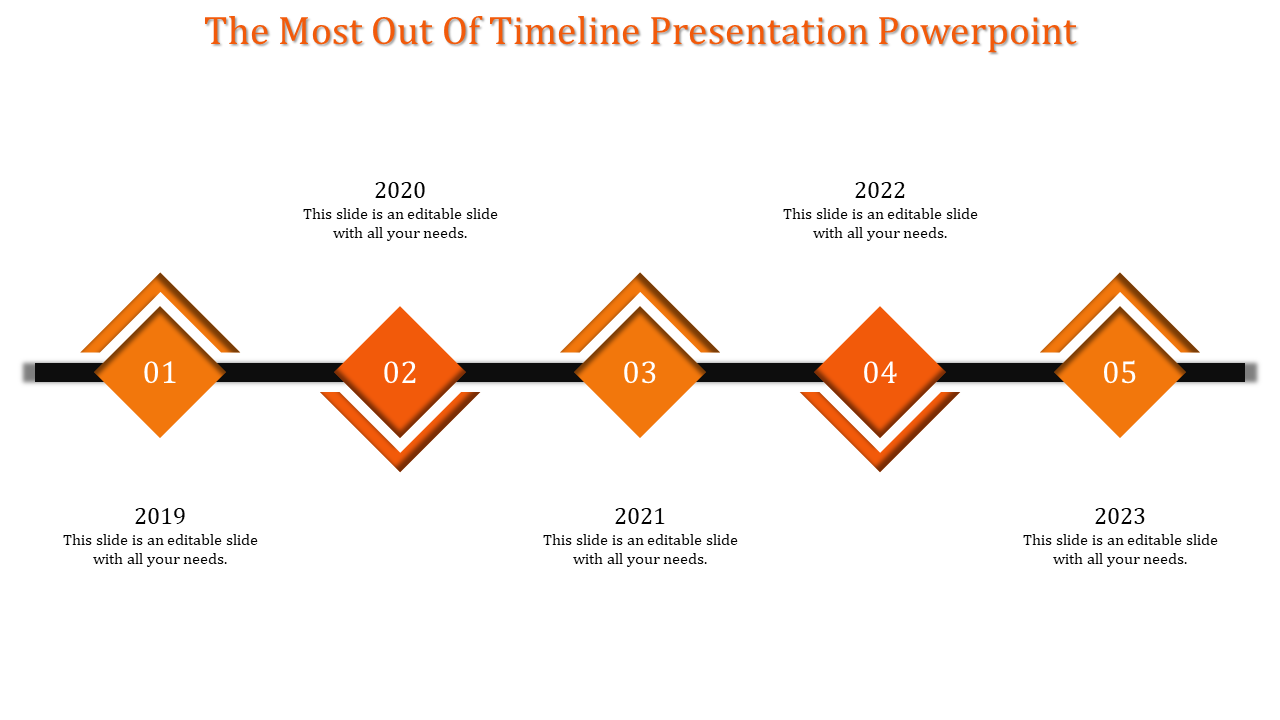 The Most Out Of Timeline Presentation Powerpoint

2020
This slide is an editable slide with all your needs.

2022
This slide is an editable slide with all your needs.

01

02

03

04

05

2019
This slide is an editable slide with all your needs.

2021
This slide is an editable slide with all your needs.

2023
This slide is an editable slide with all your needs.